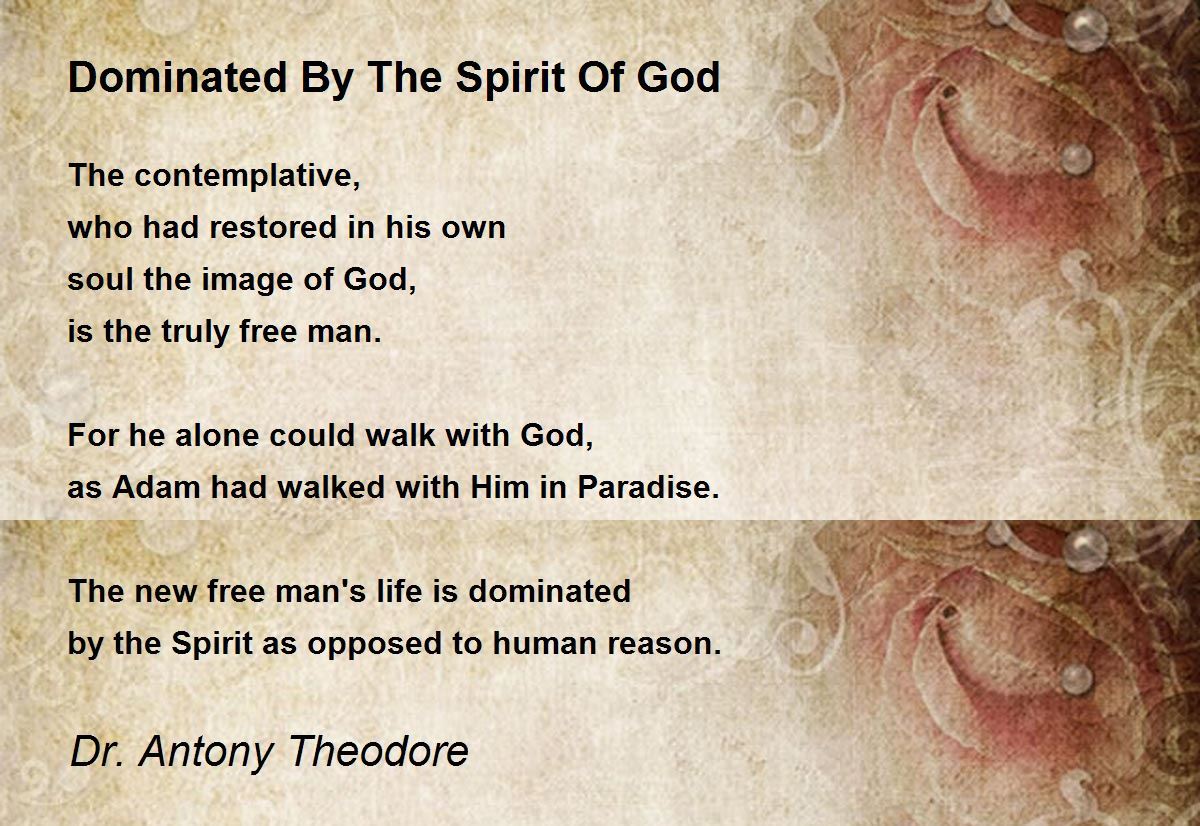 Dominated By The Spirit Of God

The contemplative,
who had restored in his own
soul the image of God,
is the truly free man.

For he alone could walk with God,
as Adam had walked with Him in Paradise.

The new free man's life is dominated
by the Spirit as opposed to human reason.

Dr. Antony Theodore